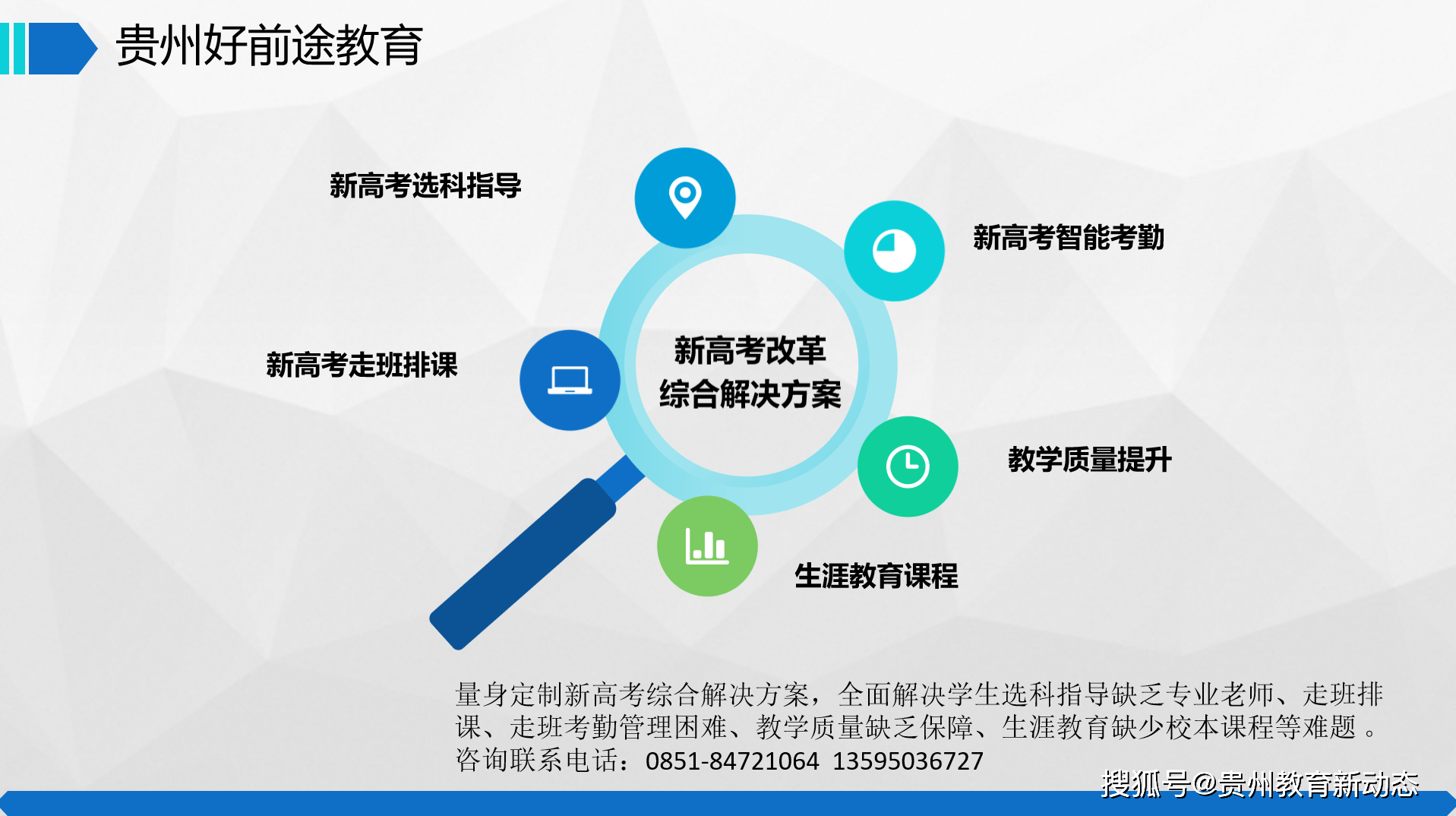 贵州好前途教育

新高考选科指导

新高考智能考勤

新高考走班排课

新高考改革
综合解决方案

教学质量提升

生涯教育课程

量身定制新高考综合解决方案，全面解决学生选科指导缺乏专业老师、走班排课、走班考勤管理困难、教学质量缺乏保障、生涯教育缺少校本课程等难题。
咨询联系电话：0851-84721064 13595036727

搜狐号@贵州教育新动态